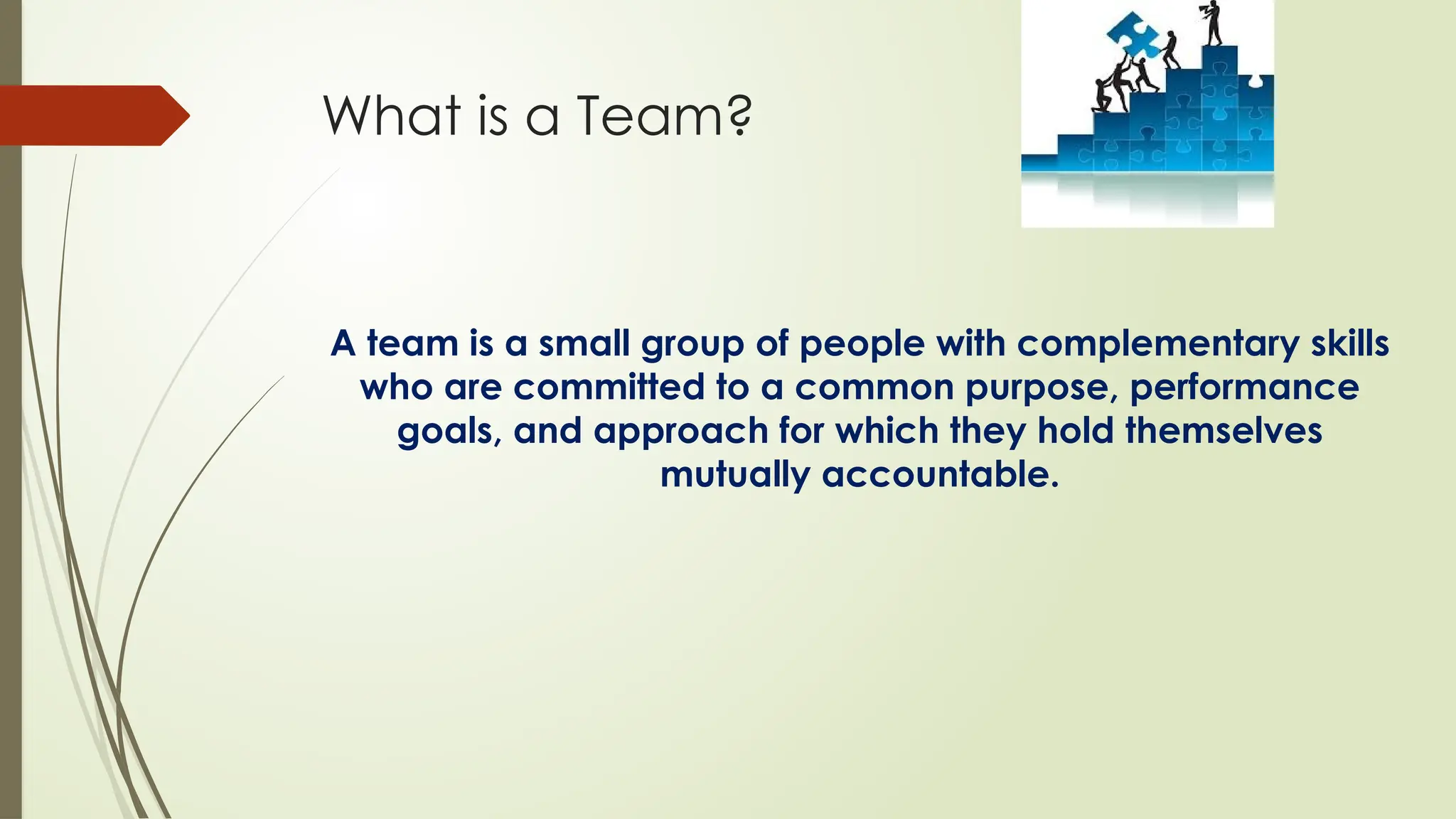 What is a Team?

A team is a small group of people with complementary skills who are committed to a common purpose, performance goals, and approach for which they hold themselves mutually accountable.